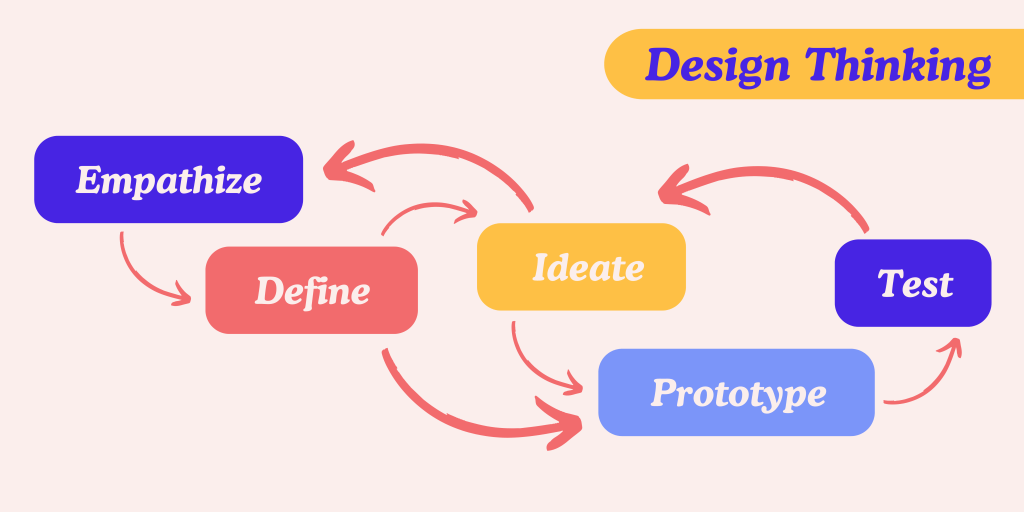 Design Thinking

Empathize

Define

Ideate

Prototype

Test